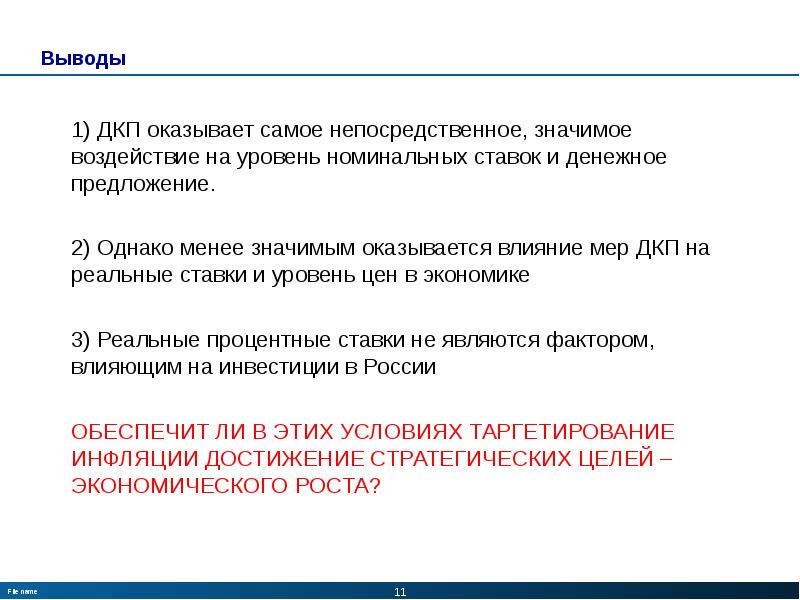 Выводы

1) ДКП оказывает самое непосредственное, значимое воздействие на уровень номинальных ставок и денежное предложение.

2) Однако менее значимым оказывается влияние мер ДКП на реальные ставки и уровень цен в экономике

3) Реальные процентные ставки не являются фактором, влияющим на инвестиции в России

ОБЕСПЕЧИТ ЛИ В ЭТИХ УСЛОВИЯХ ТАРГЕТИРОВАНИЕ ИНФЛЯЦИИ ДОСТИЖЕНИЕ СТРАТЕГИЧЕСКИХ ЦЕЛЕЙ – ЭКОНОМИЧЕСКОГО РОСТА?

File name

11